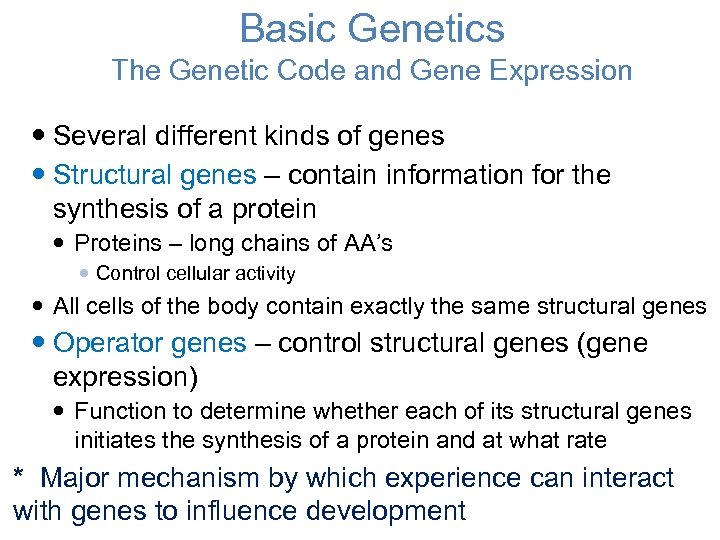 Basic Genetics
The Genetic Code and Gene Expression

• Several different kinds of genes
• Structural genes – contain information for the synthesis of a protein
  • Proteins – long chains of AA's
    • Control cellular activity
• All cells of the body contain exactly the same structural genes
• Operator genes – control structural genes (gene expression)
  • Function to determine whether each of its structural genes initiates the synthesis of a protein and at what rate

* Major mechanism by which experience can interact with genes to influence development